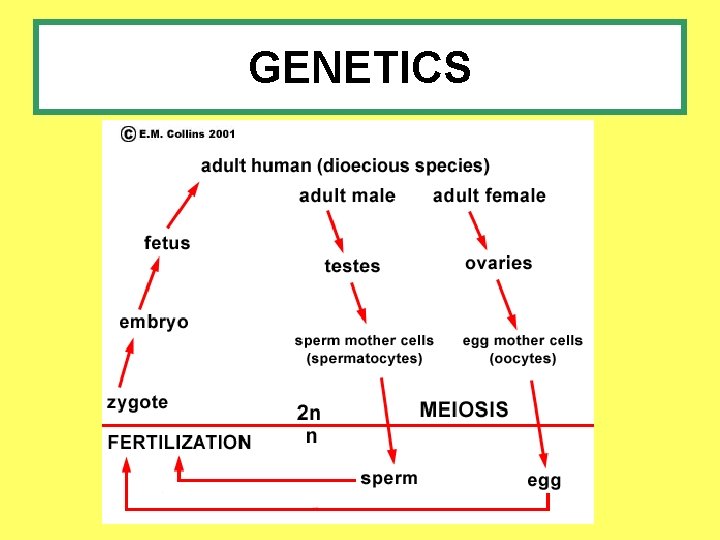 GENETICS

© E.M. Collins 2001

adult human (dioecious species)

adult male

adult female

fetus

testes

ovaries

embryo

sperm mother cells (spermatocytes)

egg mother cells (oocytes)

zygote

2n

MEIOSIS

FERTILIZATION

n

sperm

egg